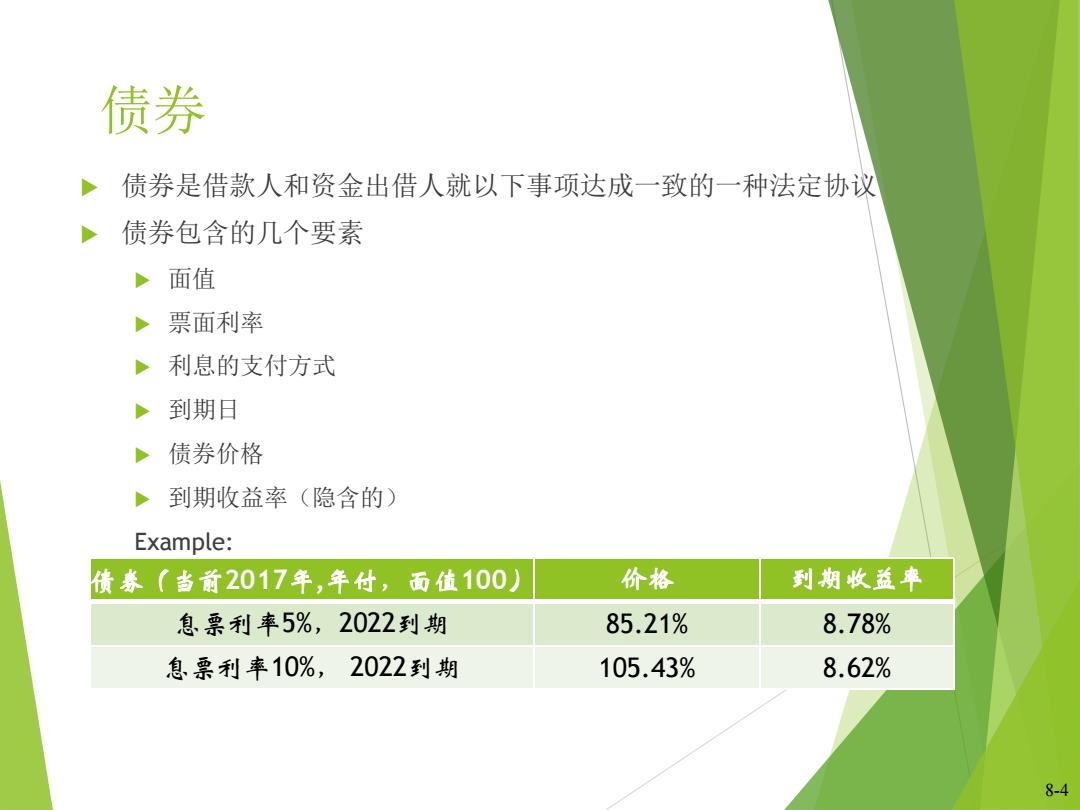 债券

债券是借款人和资金出借人就以下事项达成一致的一种法定协议

债券包含的几个要素

面值

票面利率

利息的支付方式

到期日

债券价格

到期收益率（隐含的）

Example:

| 债券（当前2017年,年付，面值100） | 价格 | 到期收益率 |
|---|---|---|
| 息票利率5%，2022到期 | 85.21% | 8.78% |
| 息票利率10%， 2022到期 | 105.43% | 8.62% |

8-4